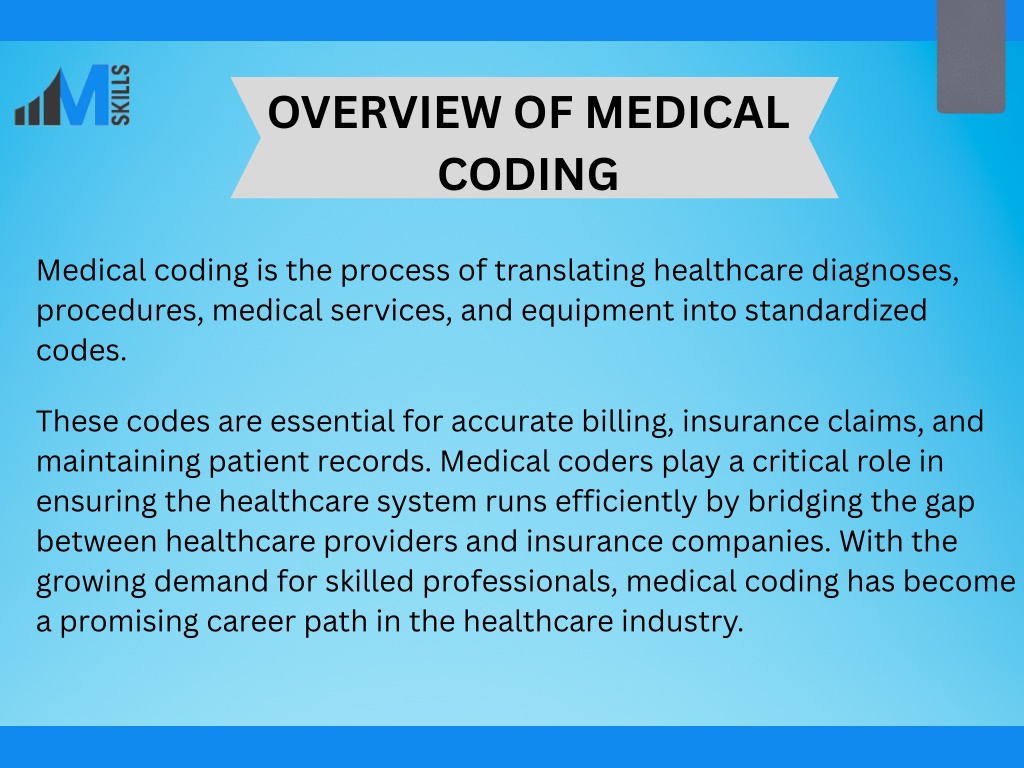 M SKILLS

OVERVIEW OF MEDICAL CODING

Medical coding is the process of translating healthcare diagnoses, procedures, medical services, and equipment into standardized codes.

These codes are essential for accurate billing, insurance claims, and maintaining patient records. Medical coders play a critical role in ensuring the healthcare system runs efficiently by bridging the gap between healthcare providers and insurance companies. With the growing demand for skilled professionals, medical coding has become a promising career path in the healthcare industry.